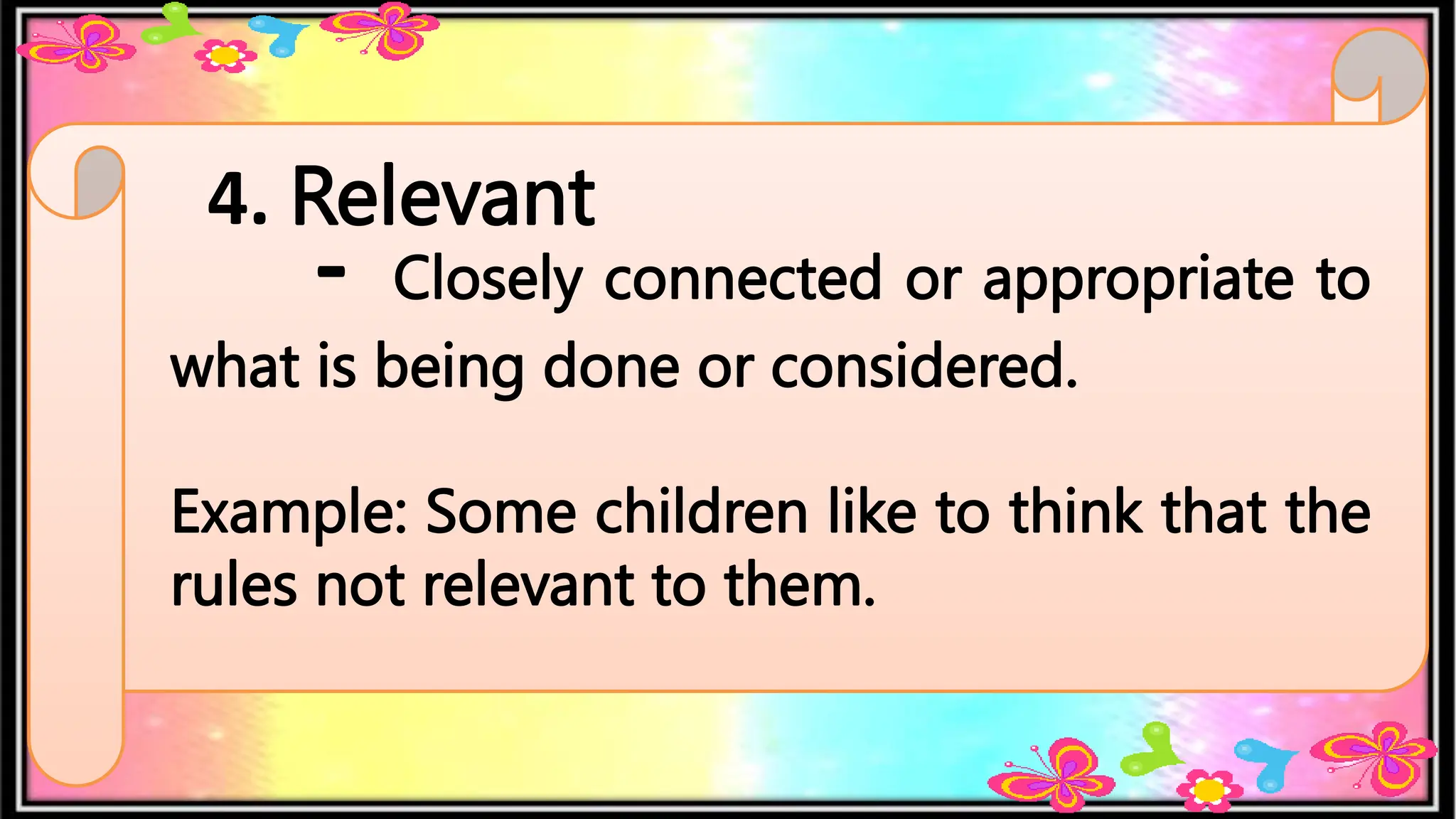 4. Relevant

- Closely connected or appropriate to what is being done or considered.

Example: Some children like to think that the rules not relevant to them.